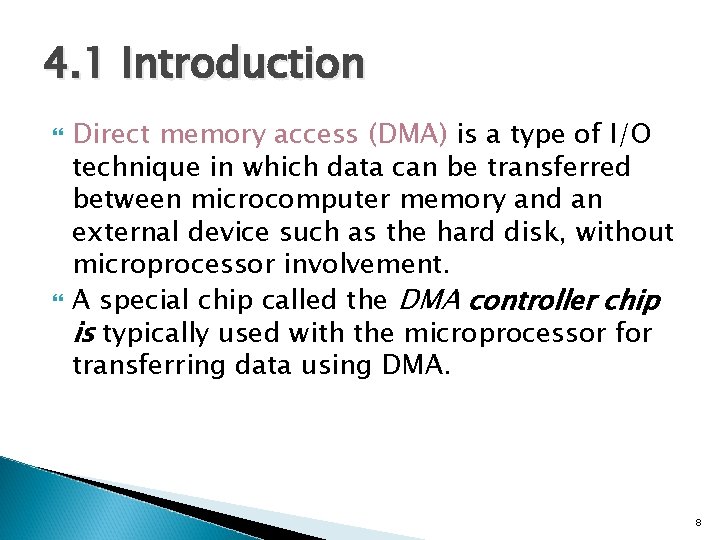 4.1 Introduction

Direct memory access (DMA) is a type of I/O technique in which data can be transferred between microcomputer memory and an external device such as the hard disk, without microprocessor involvement.

A special chip called the DMA controller chip is typically used with the microprocessor for transferring data using DMA.

8